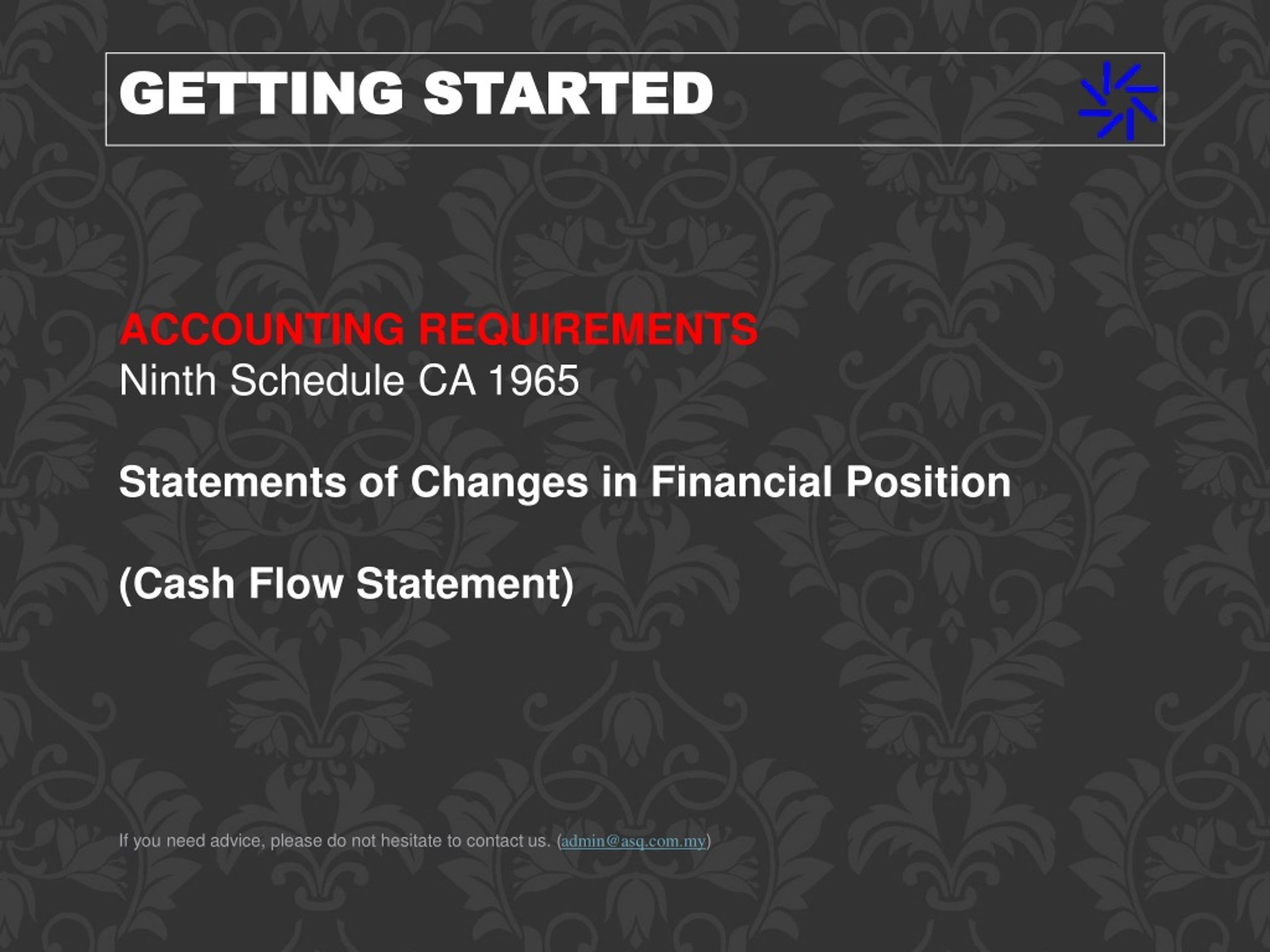 GETTING STARTED

ACCOUNTING REQUIREMENTS
Ninth Schedule CA 1965

Statements of Changes in Financial Position

(Cash Flow Statement)

If you need advice, please do not hesitate to contact us. (admin@asq.com.my)